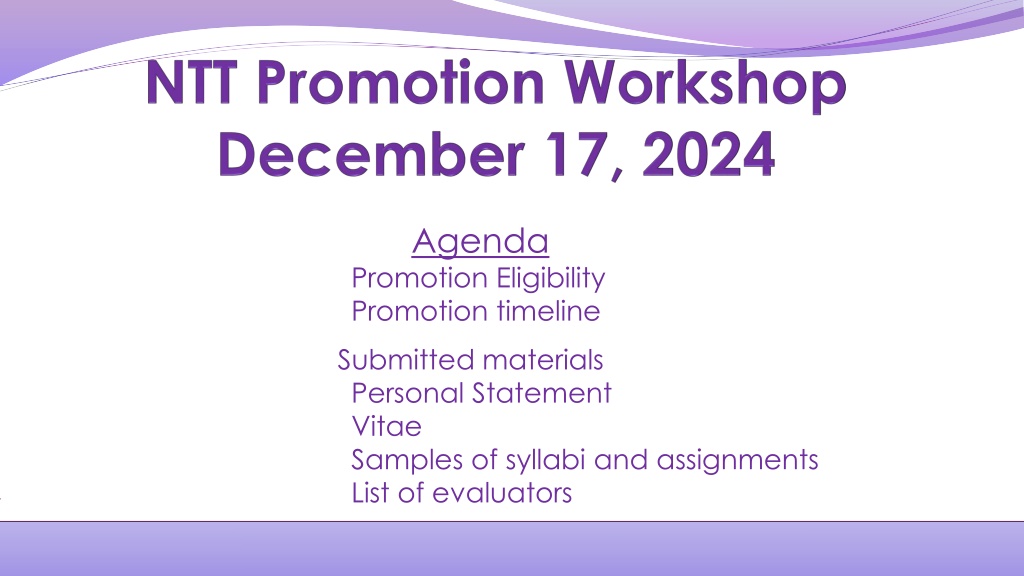 NTT Promotion Workshop
December 17, 2024

Agenda
Promotion Eligibility
Promotion timeline

Submitted materials
Personal Statement
Vitae
Samples of syllabi and assignments
List of evaluators